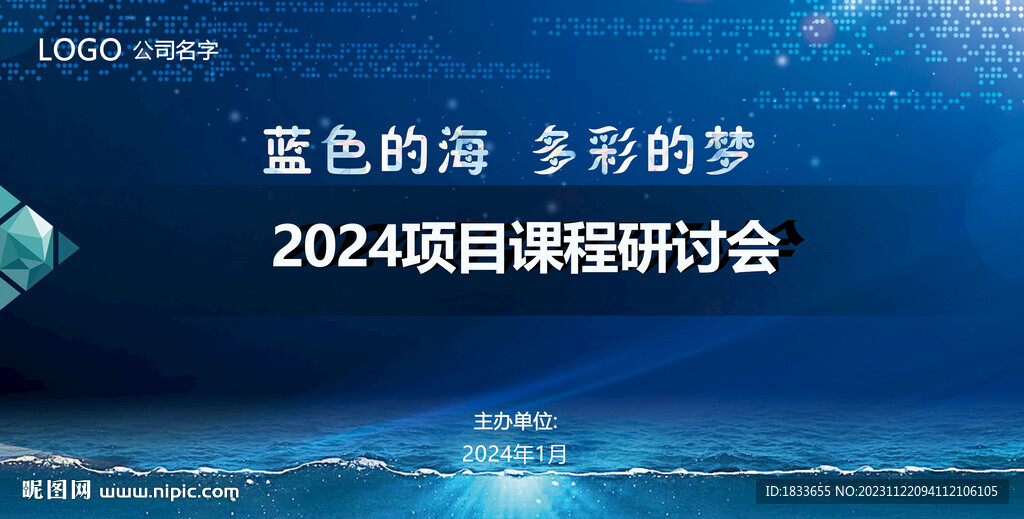 LOGO 公司名字

蓝色的海 多彩的梦

2024项目课程研讨会

主办单位:

2024年1月

昵图网 www.nipic.com

ID:1833655 NO:20231122094112106105